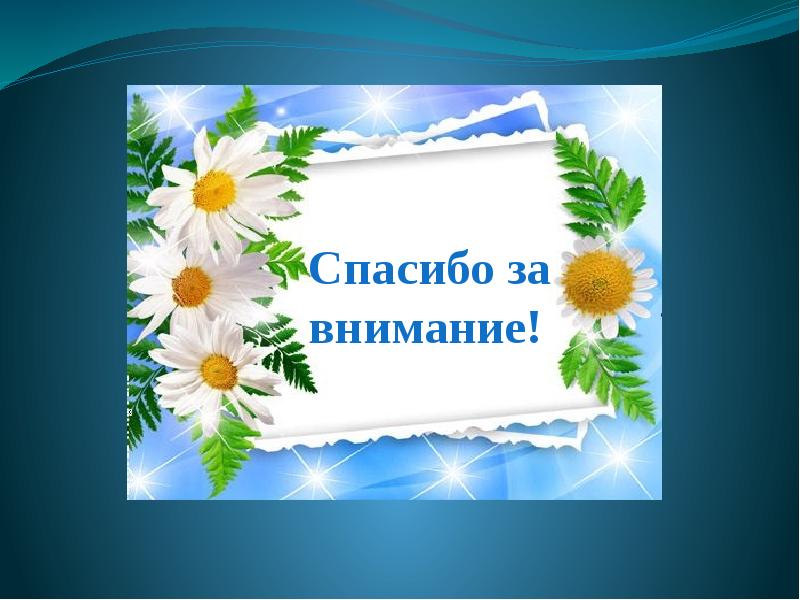 Спасибо за внимание!